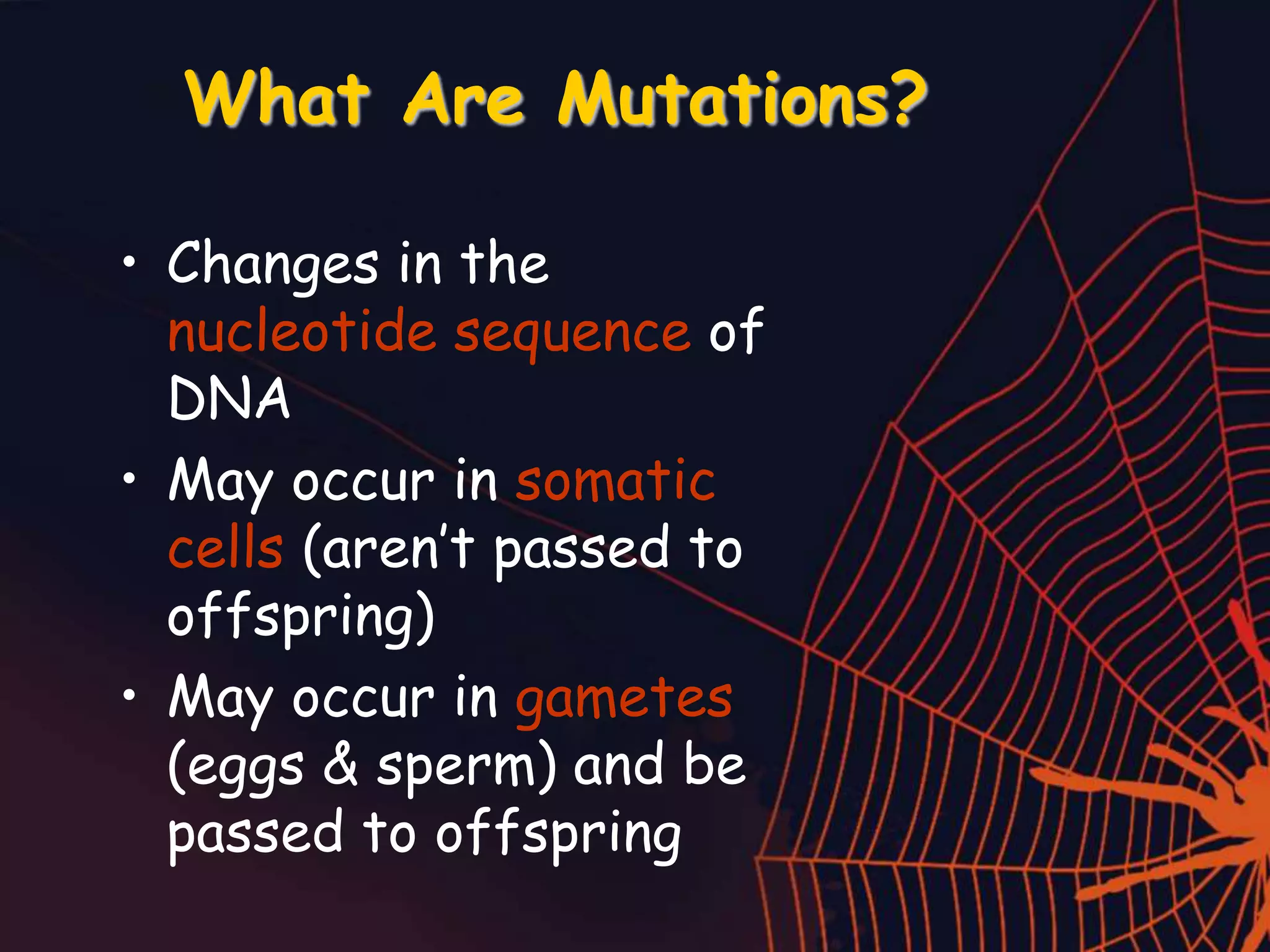 What Are Mutations?

• Changes in the nucleotide sequence of DNA
• May occur in somatic cells (aren't passed to offspring)
• May occur in gametes (eggs & sperm) and be passed to offspring